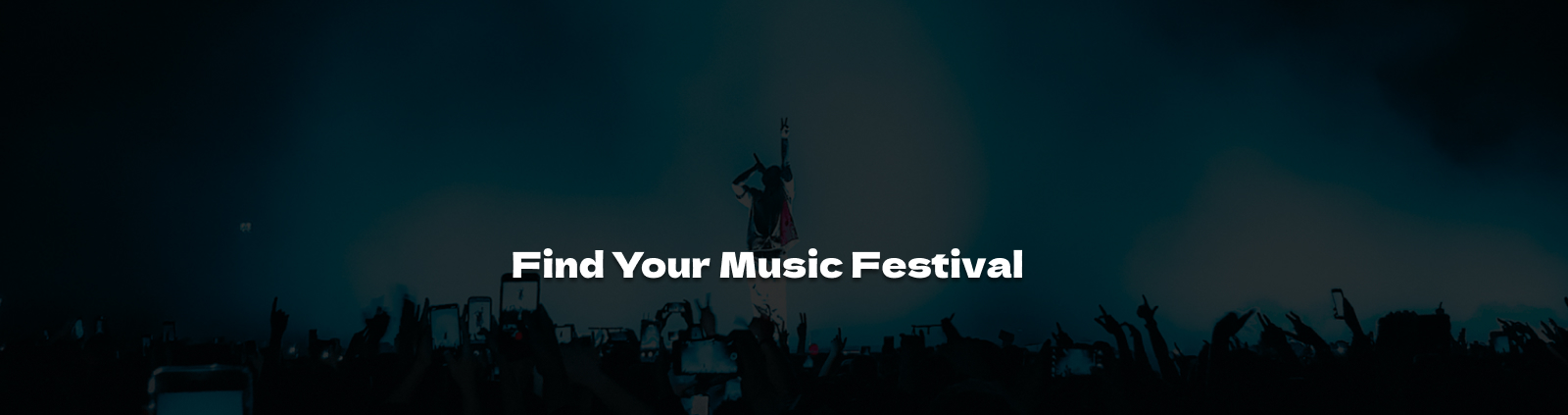 Find Your Music Festival